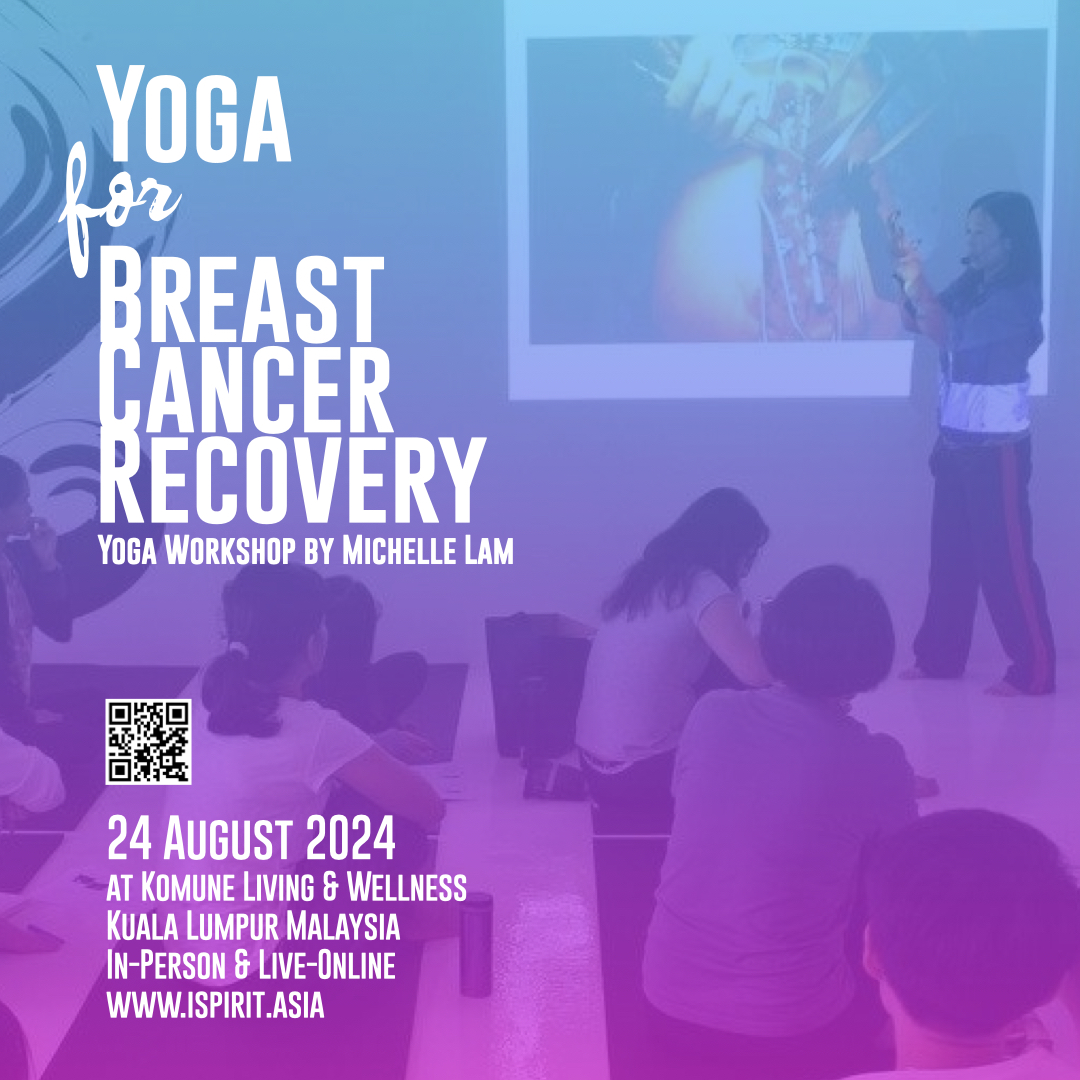 Yoga
for
Breast Cancer Recovery
Yoga Workshop by Michelle Lam

24 August 2024
at Komune Living & Wellness
Kuala Lumpur Malaysia
In-Person & Live-Online
www.ispirit.asia